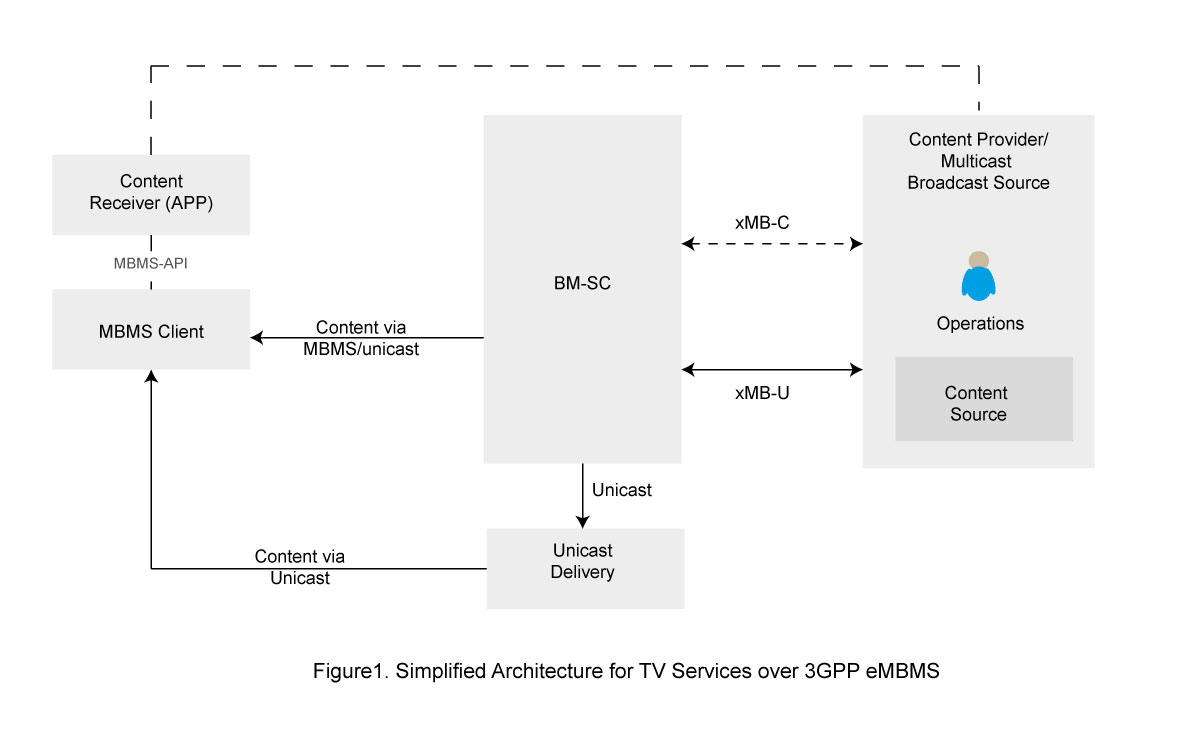 Content Receiver (APP)

MBMS-API

MBMS Client

Content via MBMS/unicast

BM-SC

xMB-C

xMB-U

Content Provider/ Multicast Broadcast Source

Operations

Content Source

Unicast

Unicast Delivery

Content via Unicast

Figure1. Simplified Architecture for TV Services over 3GPP eMBMS